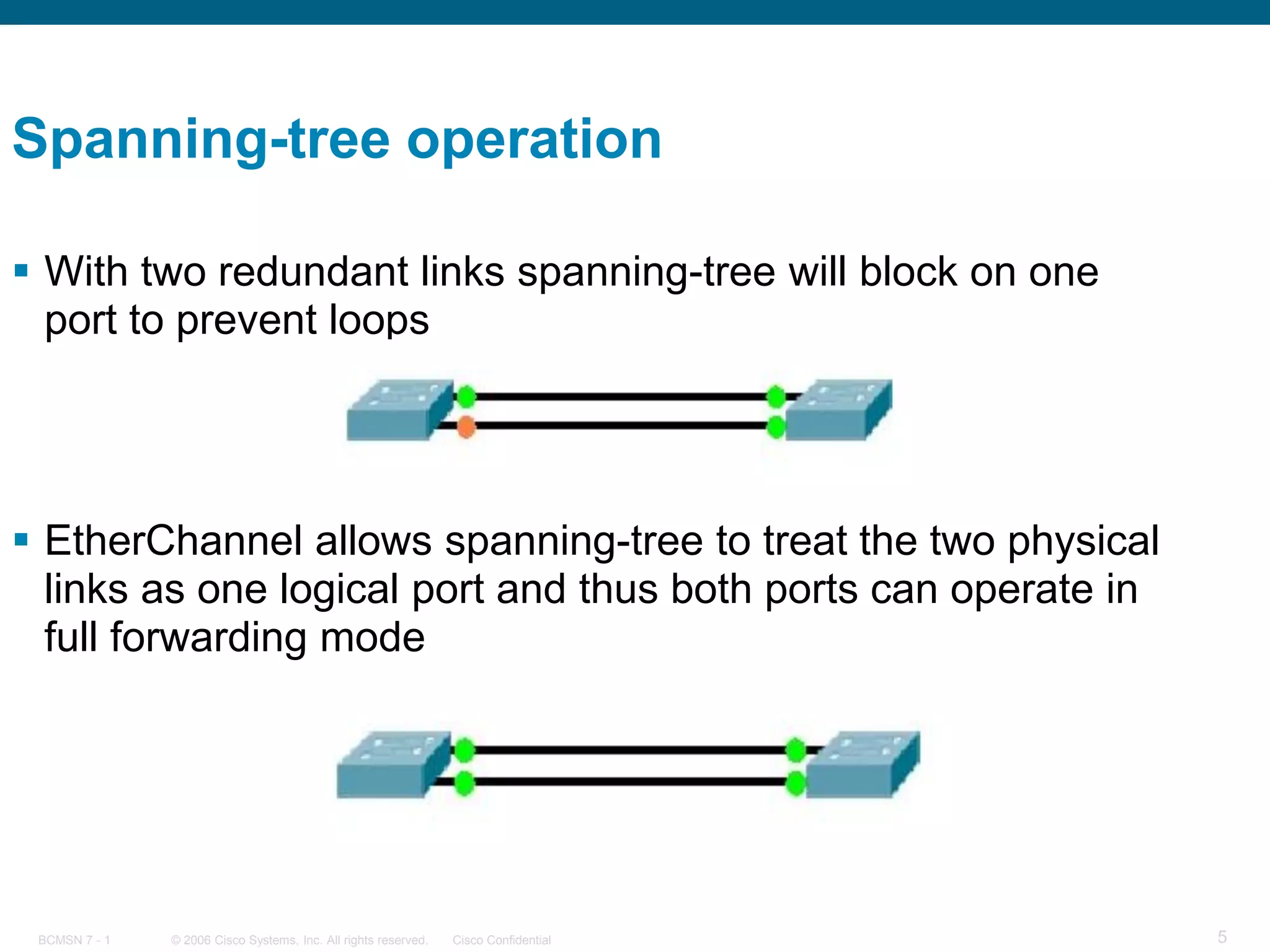 Spanning-tree operation

▪ With two redundant links spanning-tree will block on one port to prevent loops

▪ EtherChannel allows spanning-tree to treat the two physical links as one logical port and thus both ports can operate in full forwarding mode

BCMSN 7 - 1 © 2006 Cisco Systems, Inc. All rights reserved. Cisco Confidential 5